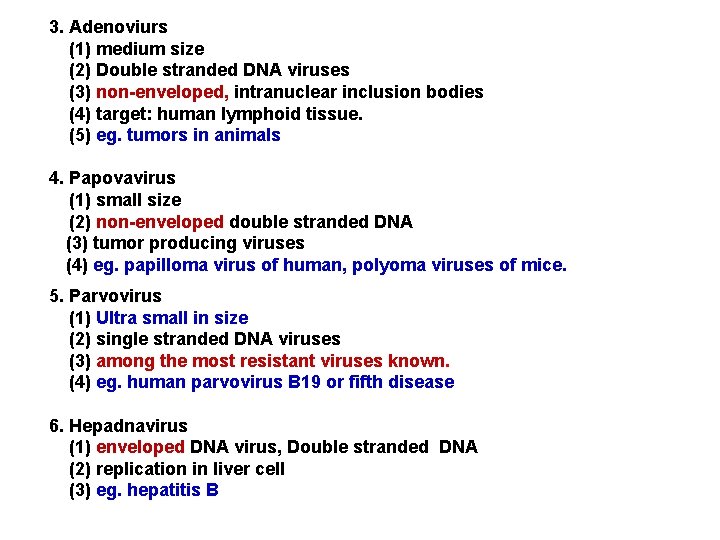 3. Adenoviurs
(1) medium size
(2) Double stranded DNA viruses
(3) non-enveloped, intranuclear inclusion bodies
(4) target: human lymphoid tissue.
(5) eg. tumors in animals

4. Papovavirus
(1) small size
(2) non-enveloped double stranded DNA
(3) tumor producing viruses
(4) eg. papilloma virus of human, polyoma viruses of mice.

5. Parvovirus
(1) Ultra small in size
(2) single stranded DNA viruses
(3) among the most resistant viruses known.
(4) eg. human parvovirus B19 or fifth disease

6. Hepadnavirus
(1) enveloped DNA virus, Double stranded DNA
(2) replication in liver cell
(3) eg. hepatitis B